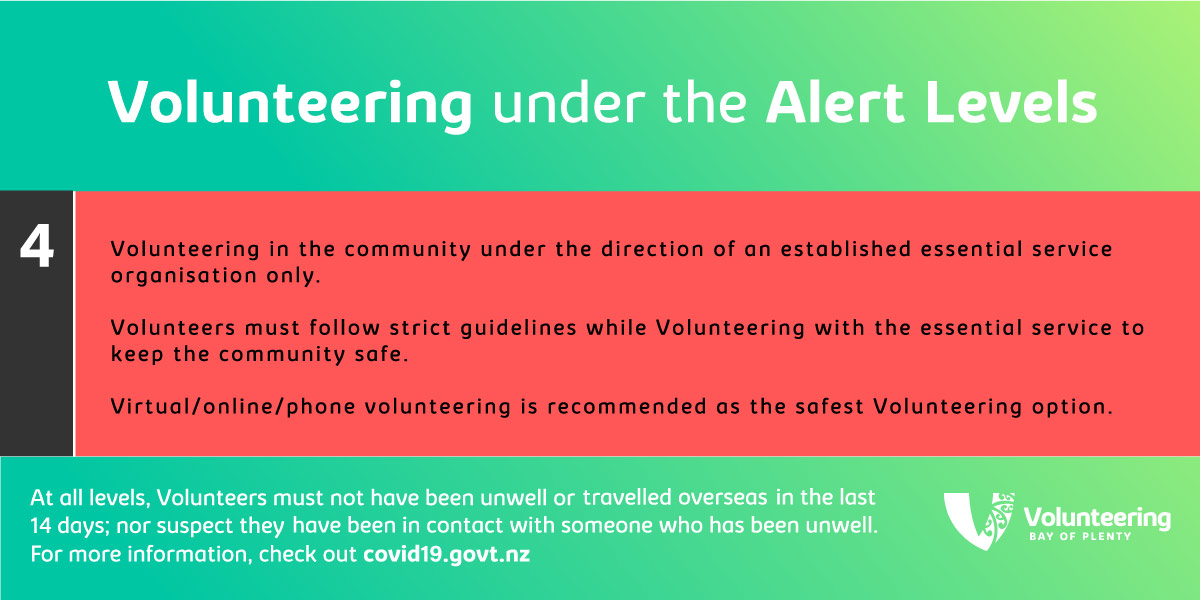 Volunteering under the Alert Levels

4

Volunteering in the community under the direction of an established essential service organisation only.

Volunteers must follow strict guidelines while Volunteering with the essential service to keep the community safe.

Virtual/online/phone volunteering is recommended as the safest Volunteering option.

At all levels, Volunteers must not have been unwell or travelled overseas in the last 14 days; nor suspect they have been in contact with someone who has been unwell. For more information, check out covid19.govt.nz

Volunteering
BAY OF PLENTY